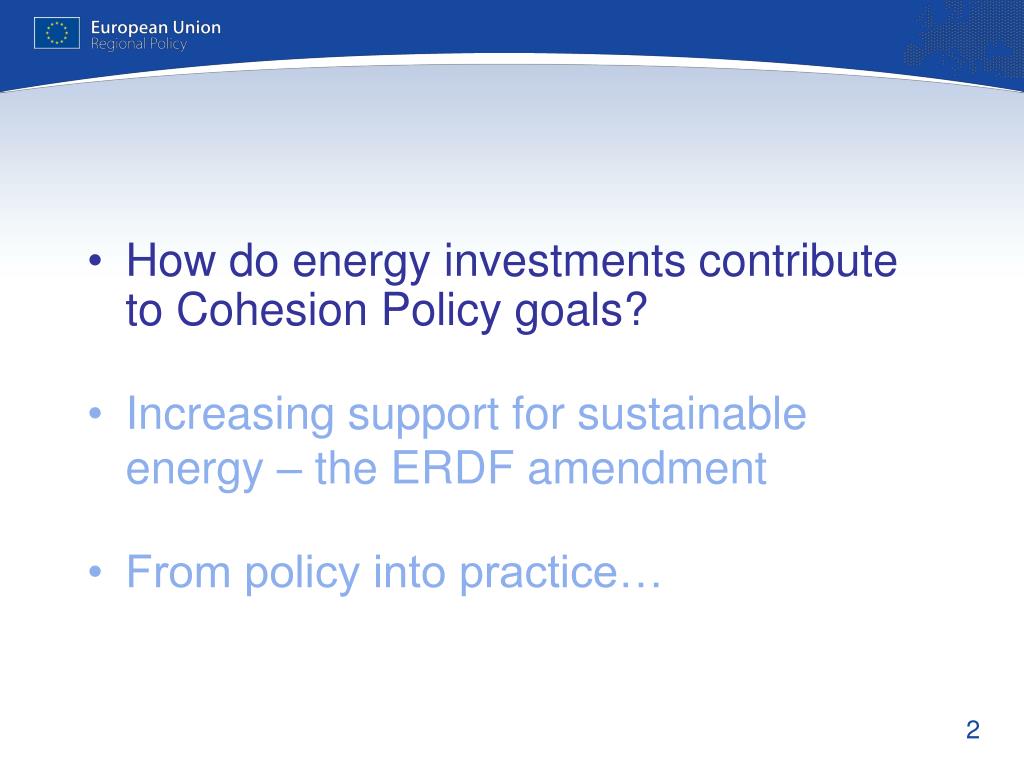 European Union
Regional Policy

• How do energy investments contribute to Cohesion Policy goals?

• Increasing support for sustainable energy – the ERDF amendment

• From policy into practice…

2